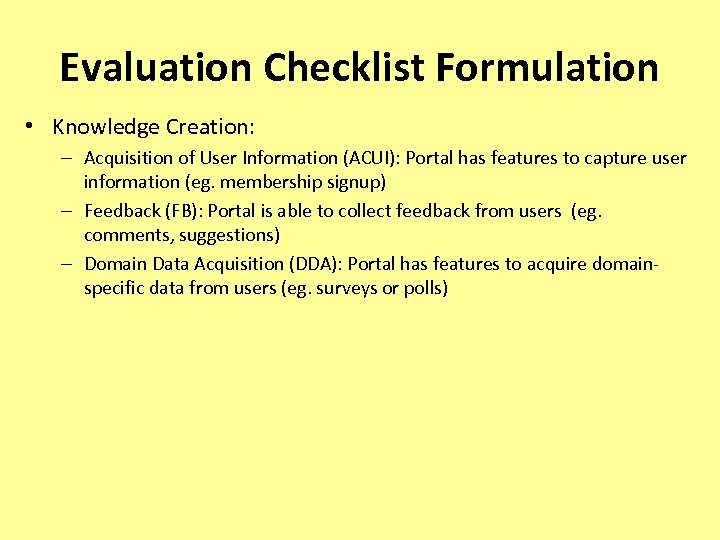 Evaluation Checklist Formulation

• Knowledge Creation:
  – Acquisition of User Information (ACUI): Portal has features to capture user information (eg. membership signup)
  – Feedback (FB): Portal is able to collect feedback from users (eg. comments, suggestions)
  – Domain Data Acquisition (DDA): Portal has features to acquire domain-specific data from users (eg. surveys or polls)